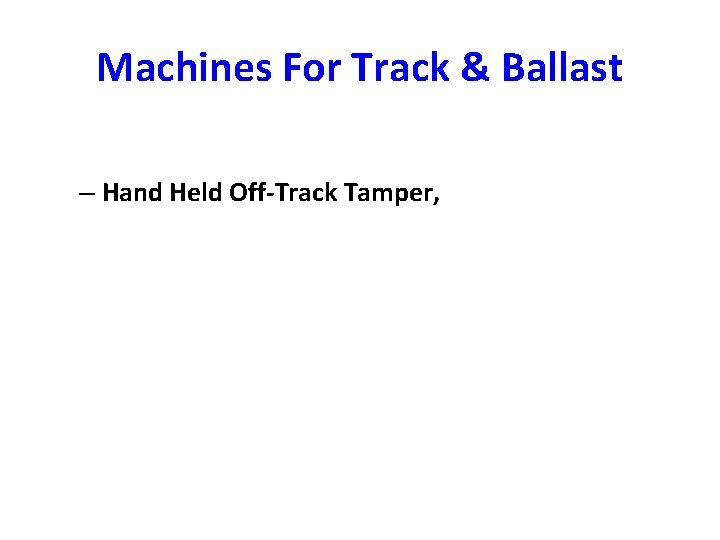 Machines For Track & Ballast

– Hand Held Off-Track Tamper,